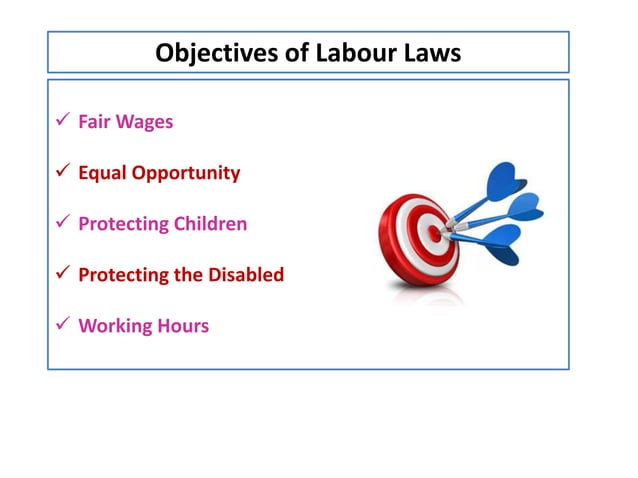 Objectives of Labour Laws

✓ Fair Wages

✓ Equal Opportunity

✓ Protecting Children

✓ Protecting the Disabled

✓ Working Hours